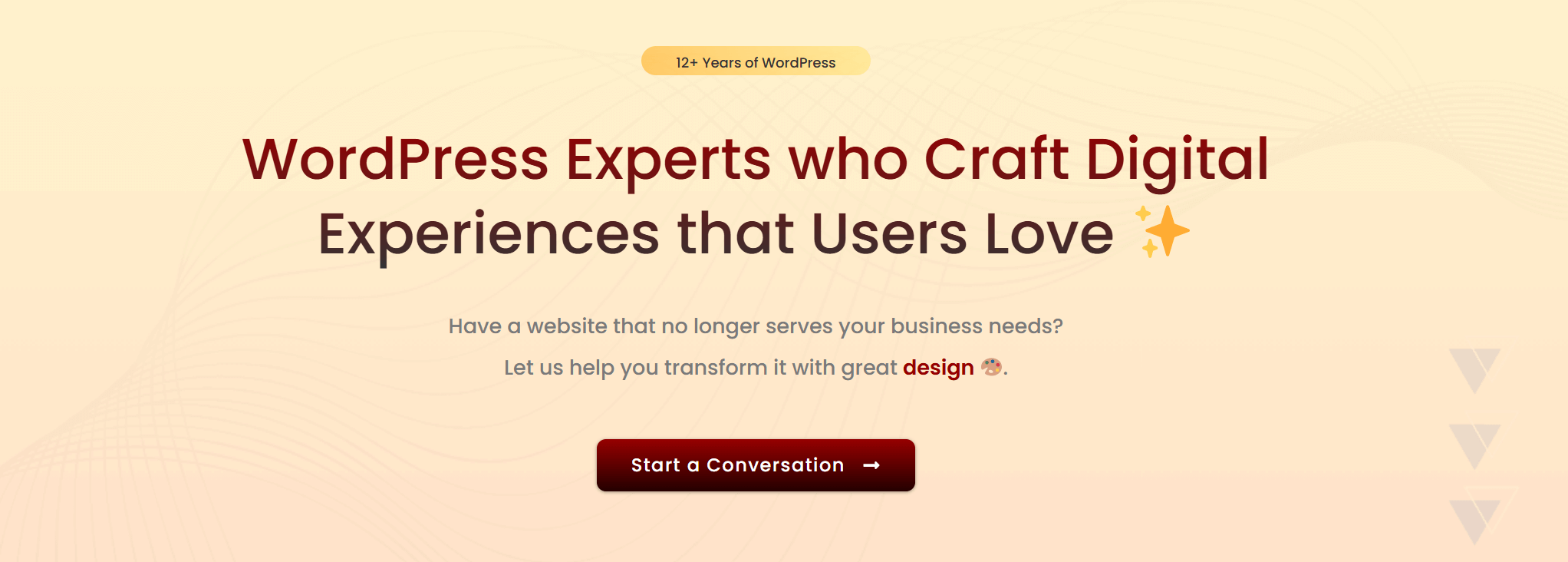 12+ Years of WordPress

WordPress Experts who Craft Digital Experiences that Users Love ✨

Have a website that no longer serves your business needs?

Let us help you transform it with great design 🎨.

Start a Conversation →